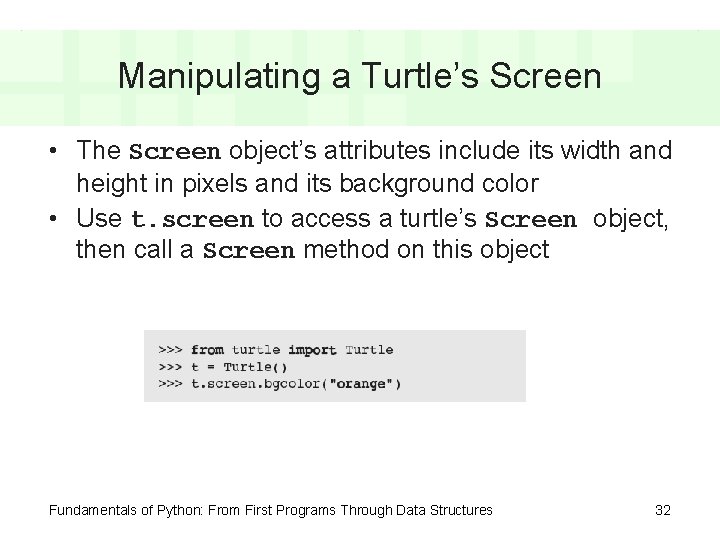 Manipulating a Turtle's Screen

• The Screen object's attributes include its width and height in pixels and its background color

• Use t.screen to access a turtle's Screen object, then call a Screen method on this object

>>> from turtle import Turtle
>>> t = Turtle()
>>> t.screen.bgcolor("orange")

Fundamentals of Python: From First Programs Through Data Structures

32